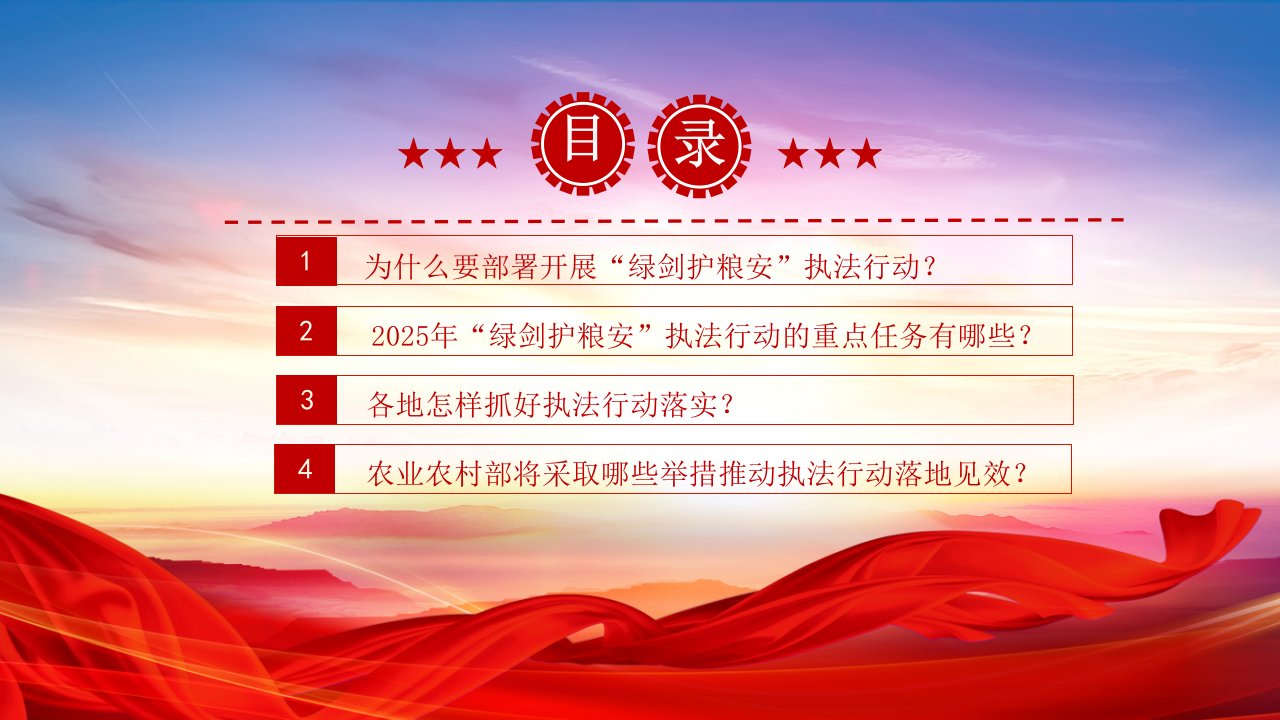 ★★★ 目 录 ★★★

1 为什么要部署开展“绿剑护粮安”执法行动？

2 2025年“绿剑护粮安”执法行动的重点任务有哪些？

3 各地怎样抓好执法行动落实？

4 农业农村部将采取哪些举措推动执法行动落地见效？